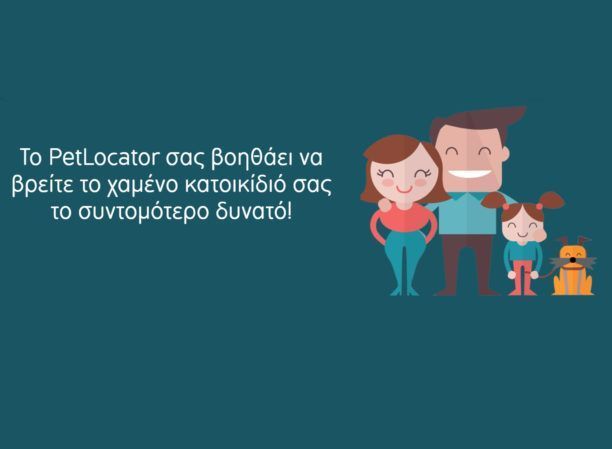 Το PetLocator σας βοηθάει να βρείτε το χαμένο κατοικίδιό σας το συντομότερο δυνατό!